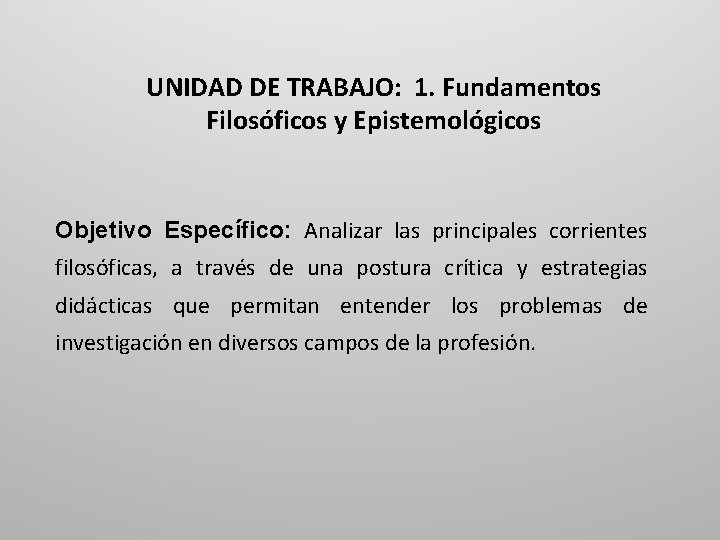 UNIDAD DE TRABAJO: 1. Fundamentos Filosóficos y Epistemológicos

Objetivo Específico: Analizar las principales corrientes filosóficas, a través de una postura crítica y estrategias didácticas que permitan entender los problemas de investigación en diversos campos de la profesión.